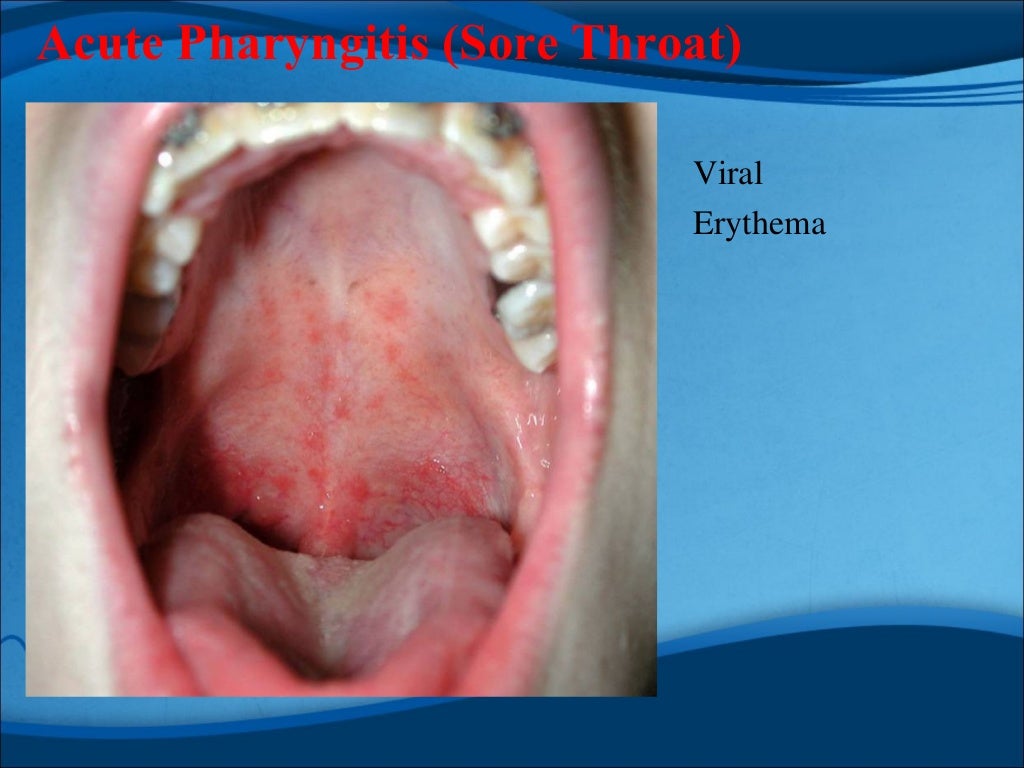 Acute Pharyngitis (Sore Throat)

Viral
Erythema